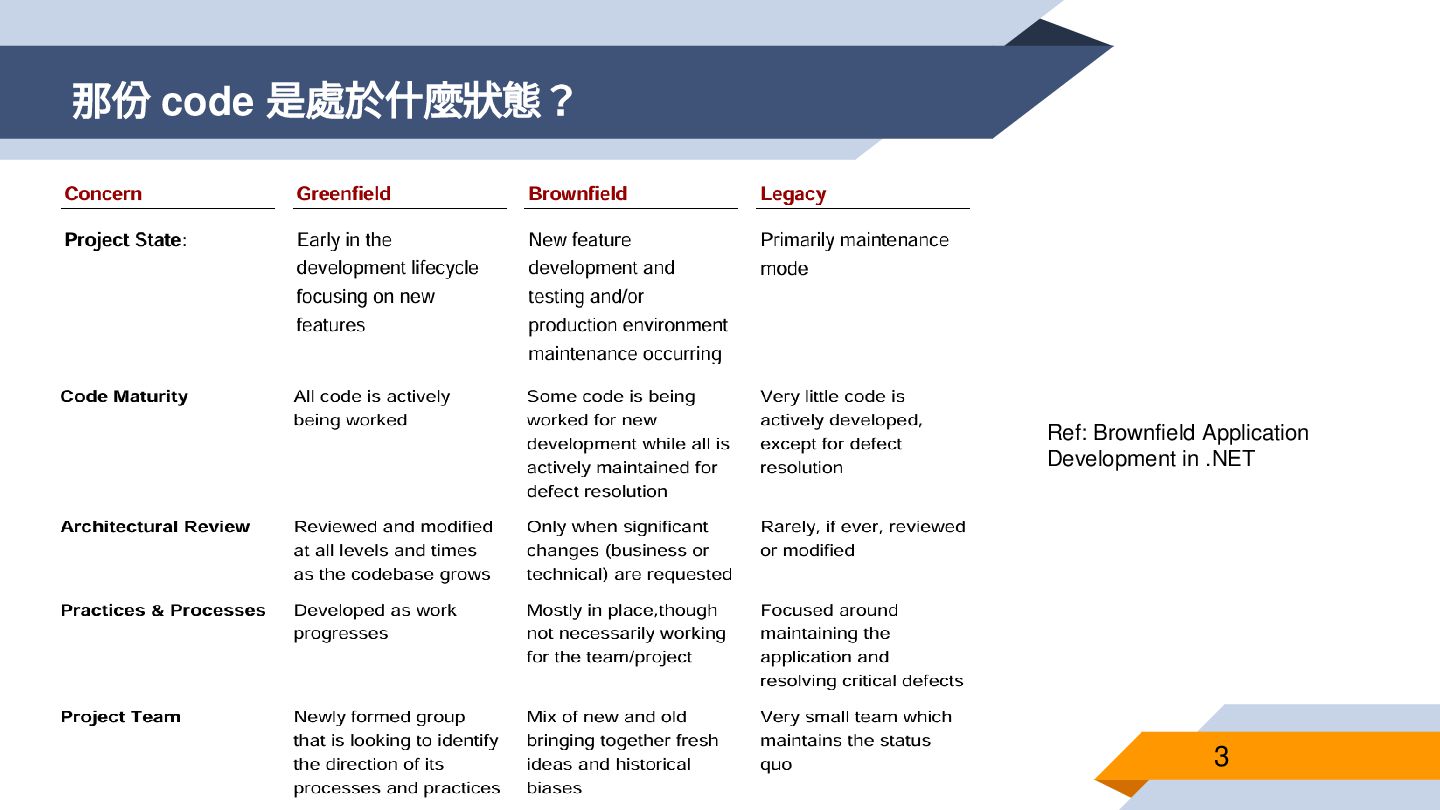 那份 code 是處於什麼狀態？

| Concern | Greenfield | Brownfield | Legacy |
|---|---|---|---|
| Project State: | Early in the development lifecycle focusing on new features | New feature development and testing and/or production environment maintenance occurring | Primarily maintenance mode |
| Code Maturity | All code is actively being worked | Some code is being worked for new development while all is actively maintained for defect resolution | Very little code is actively developed, except for defect resolution |
| Architectural Review | Reviewed and modified at all levels and times as the codebase grows | Only when significant changes (business or technical) are requested | Rarely, if ever, reviewed or modified |
| Practices & Processes | Developed as work progresses | Mostly in place,though not necessarily working for the team/project | Focused around maintaining the application and resolving critical defects |
| Project Team | Newly formed group that is looking to identify the direction of its processes and practices | Mix of new and old bringing together fresh ideas and historical biases | Very small team which maintains the status quo |

Ref: Brownfield Application Development in .NET

3